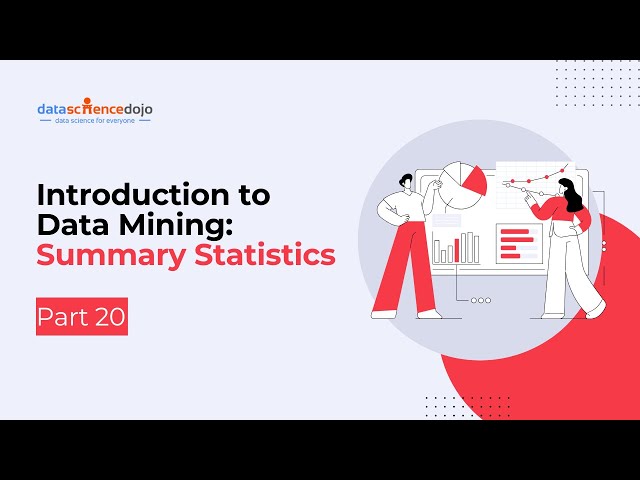 datasciencedojo
data science for everyone

Introduction to Data Mining: Summary Statistics

Part 20